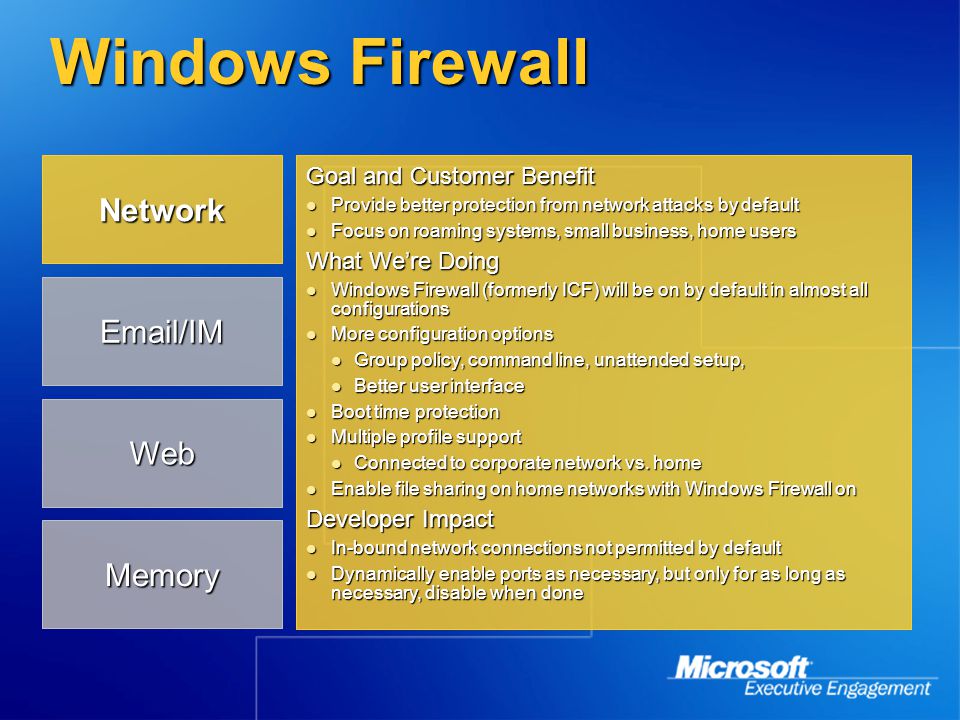 Windows Firewall

Network

Email/IM

Web

Memory

Goal and Customer Benefit
- Provide better protection from network attacks by default
- Focus on roaming systems, small business, home users

What We're Doing
- Windows Firewall (formerly ICF) will be on by default in almost all configurations
- More configuration options
  - Group policy, command line, unattended setup,
  - Better user interface
- Boot time protection
- Multiple profile support
  - Connected to corporate network vs. home
- Enable file sharing on home networks with Windows Firewall on

Developer Impact
- In-bound network connections not permitted by default
- Dynamically enable ports as necessary, but only for as long as necessary, disable when done

Microsoft
Executive Engagement